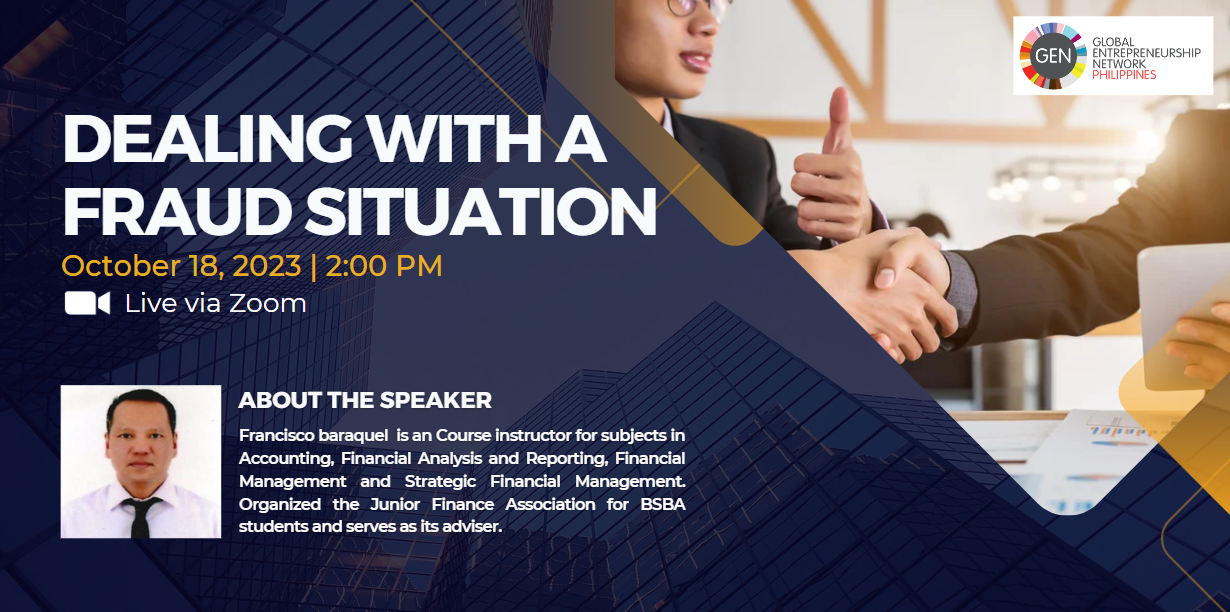 GEN GLOBAL ENTREPRENEURSHIP NETWORK PHILIPPINES

DEALING WITH A FRAUD SITUATION

October 18, 2023 | 2:00 PM

Live via Zoom

ABOUT THE SPEAKER

Francisco baraquel is an Course instructor for subjects in Accounting, Financial Analysis and Reporting, Financial Management and Strategic Financial Management. Organized the Junior Finance Association for BSBA students and serves as its adviser.